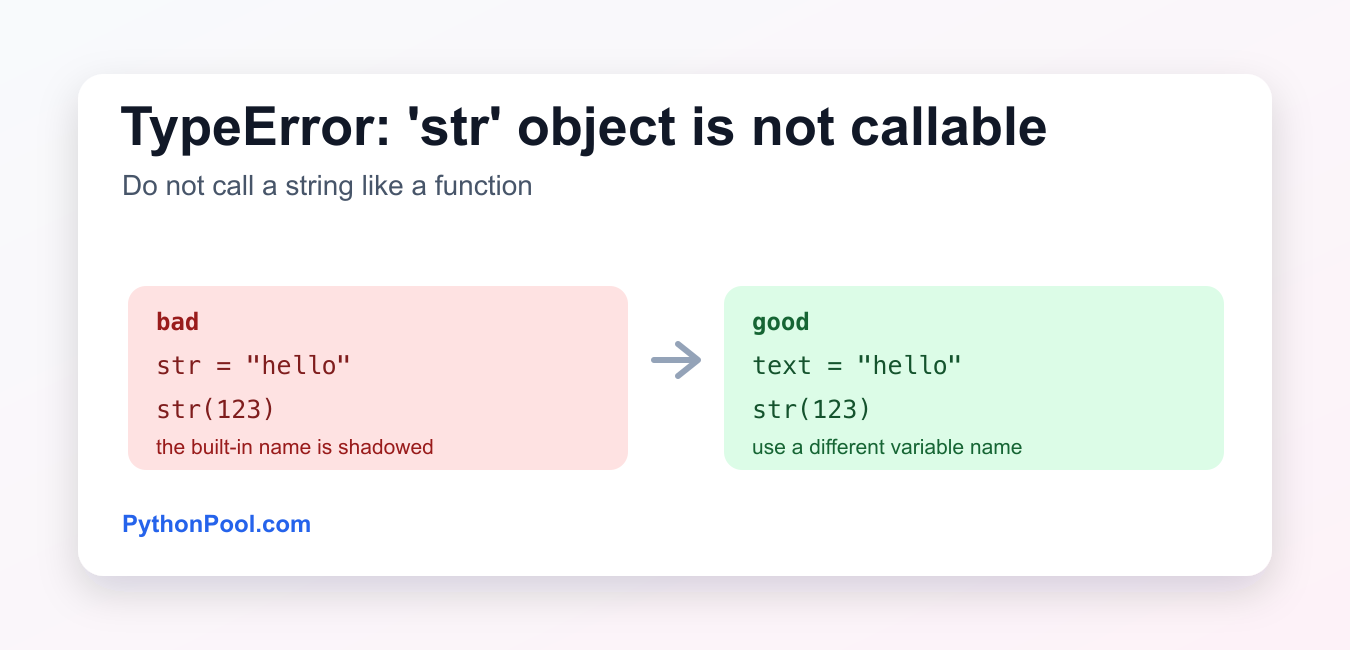 TypeError: 'str' object is not callable

Do not call a string like a function

bad
str = "hello"
str(123)
the built-in name is shadowed

good
text = "hello"
str(123)
use a different variable name

PythonPool.com